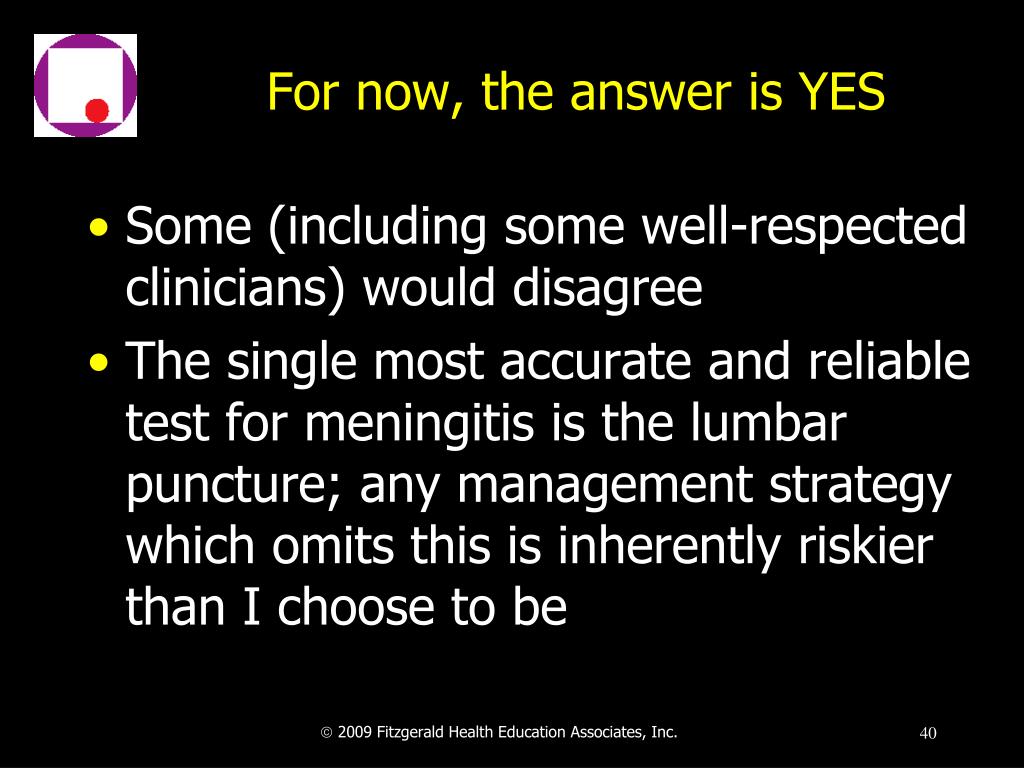 For now, the answer is YES

• Some (including some well-respected clinicians) would disagree
• The single most accurate and reliable test for meningitis is the lumbar puncture; any management strategy which omits this is inherently riskier than I choose to be

© 2009 Fitzgerald Health Education Associates, Inc.

40